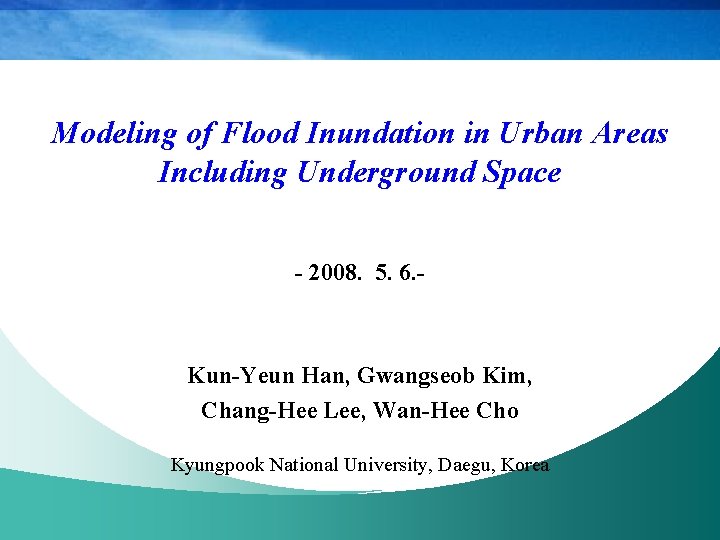 Modeling of Flood Inundation in Urban Areas Including Underground Space

- 2008. 5. 6.-

Kun-Yeun Han, Gwangseob Kim,
Chang-Hee Lee, Wan-Hee Cho

Kyungpook National University, Daegu, Korea